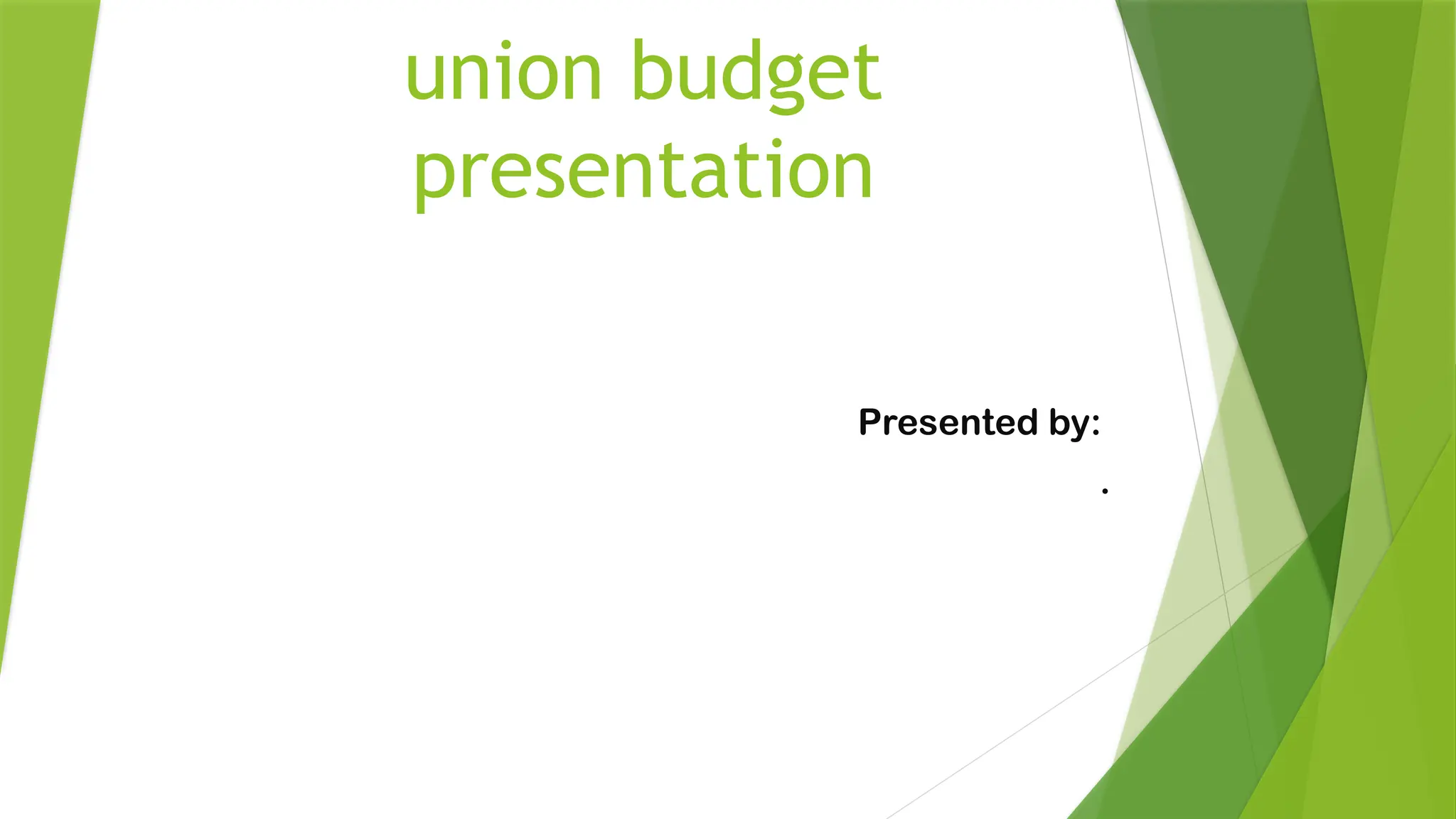 union budget presentation

Presented by:

.